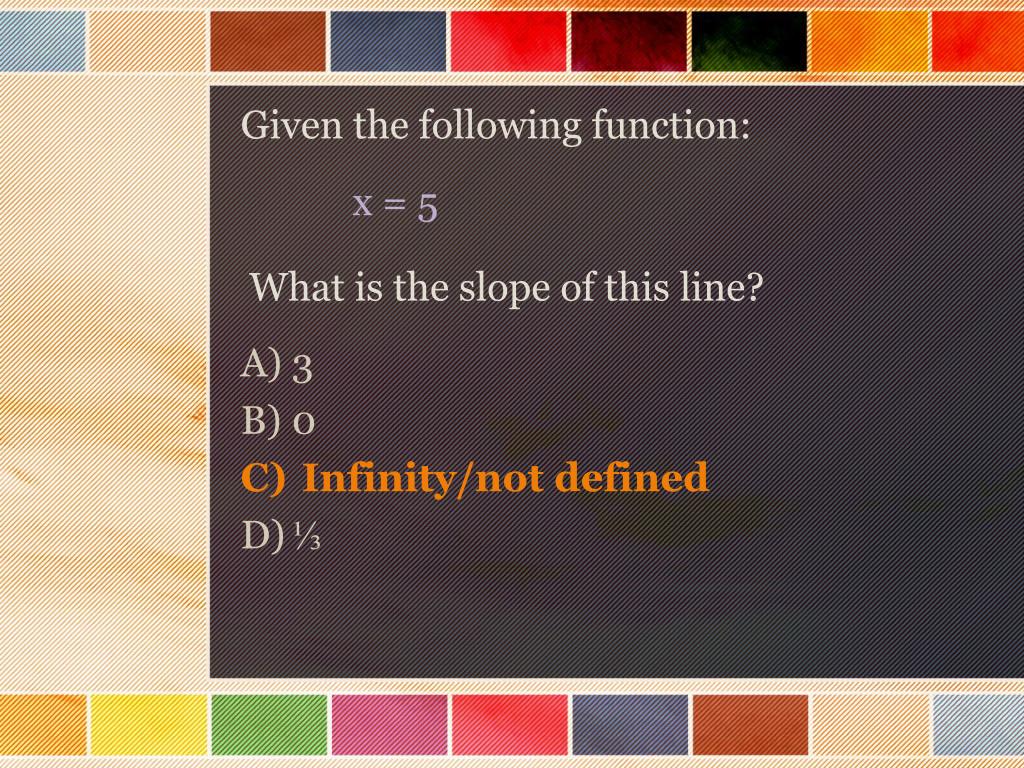 Given the following function:

$x = 5$

What is the slope of this line?

A) 3
B) 0
C) Infinity/not defined
D) $\frac{1}{3}$